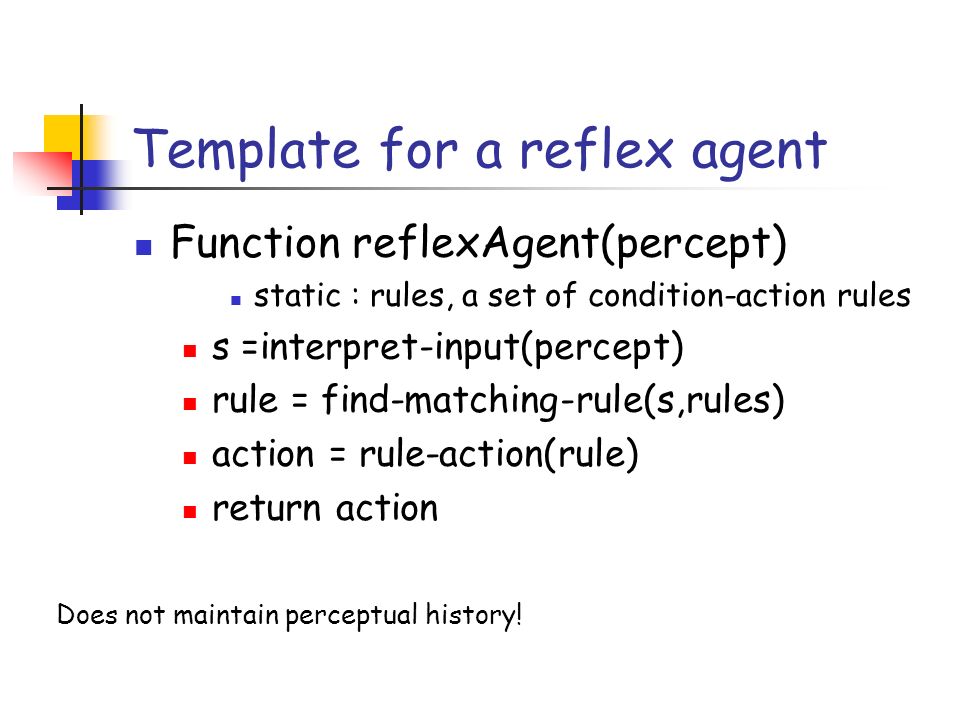 Template for a reflex agent

Function reflexAgent(percept)

static : rules, a set of condition-action rules

s =interpret-input(percept)

rule = find-matching-rule(s,rules)

action = rule-action(rule)

return action

Does not maintain perceptual history!